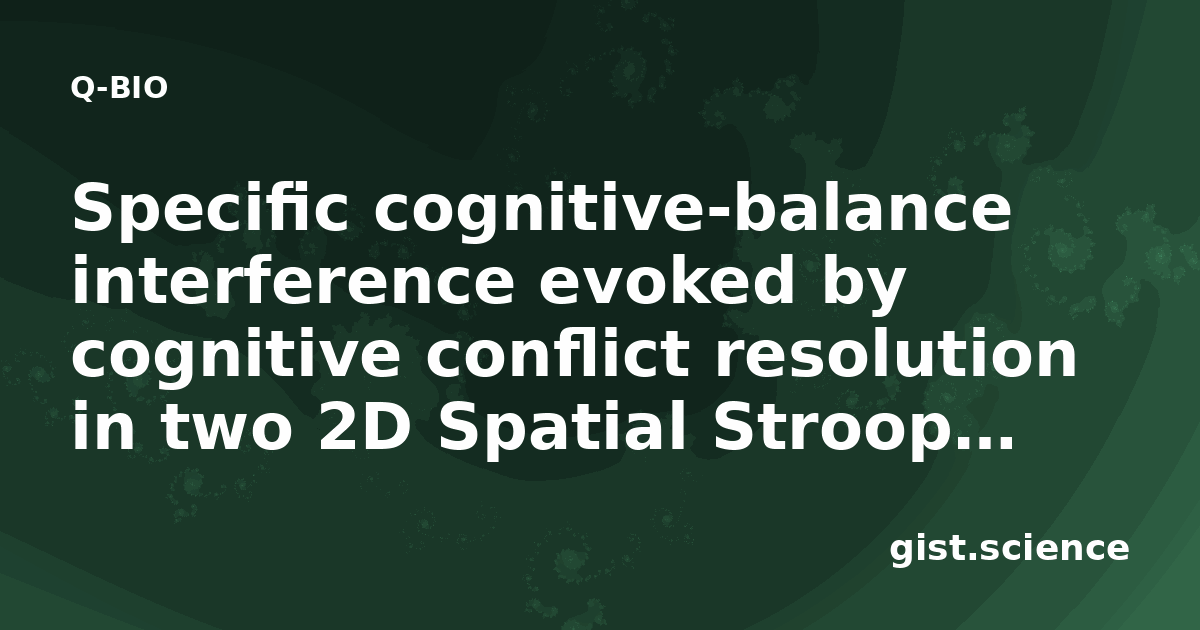 Q-BIO

Specific cognitive-balance interference evoked by cognitive conflict resolution in two 2D Spatial Stroop...

gist.science